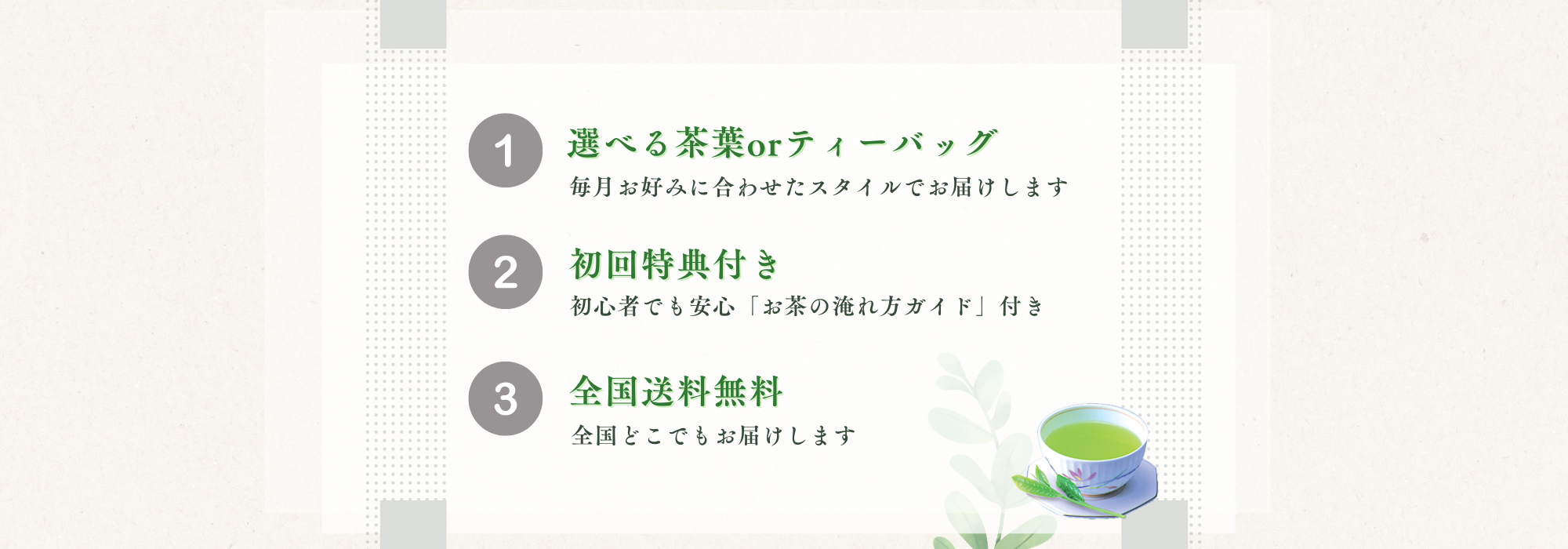 1
選べる茶葉orティーバッグ
毎月お好みに合わせたスタイルでお届けします

2
初回特典付き
初心者でも安心「お茶の淹れ方ガイド」付き

3
全国送料無料
全国どこでもお届けします